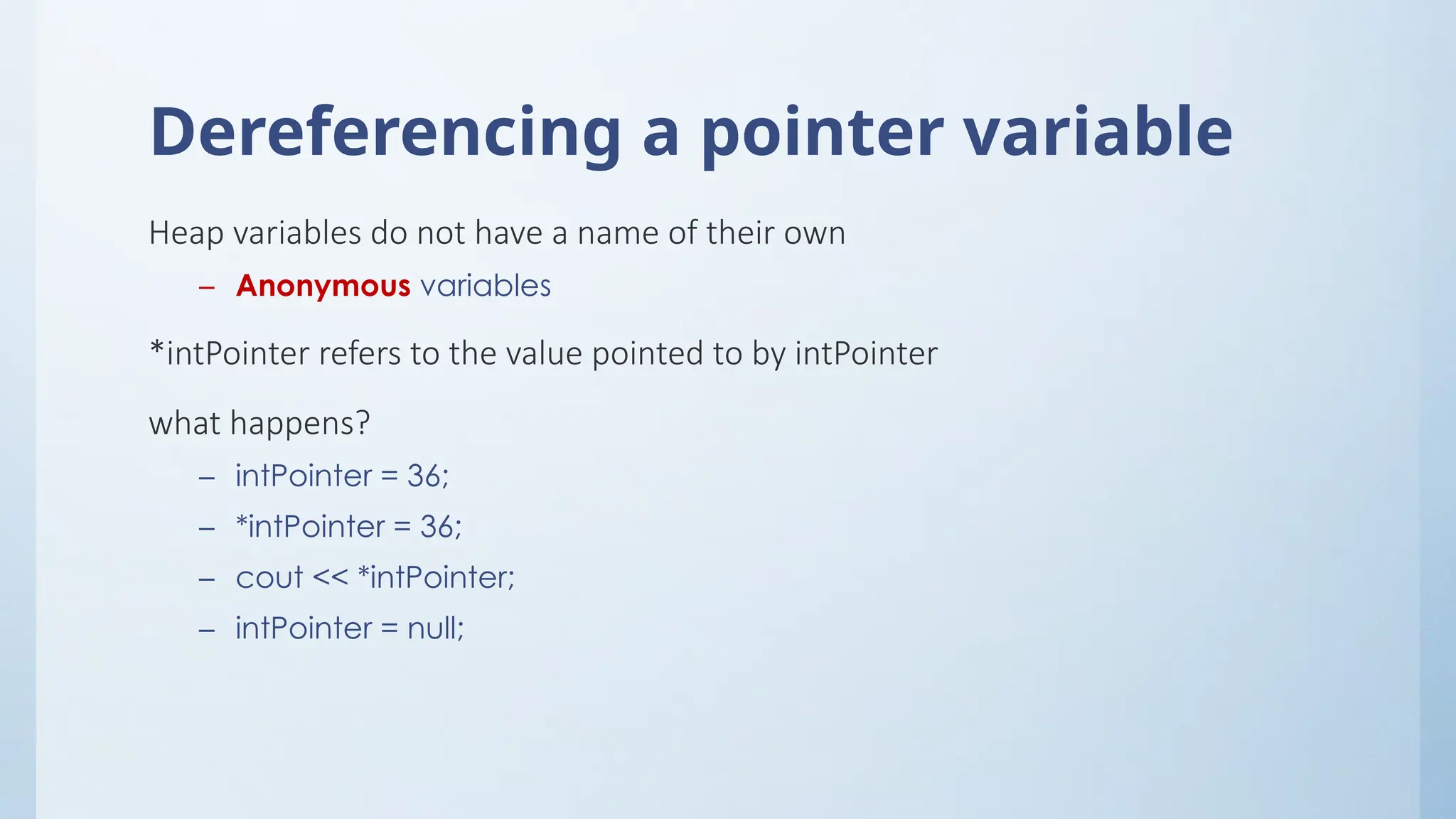 Dereferencing a pointer variable

Heap variables do not have a name of their own

– Anonymous variables

*intPointer refers to the value pointed to by intPointer

what happens?

– intPointer = 36;

– *intPointer = 36;

– cout << *intPointer;

– intPointer = null;